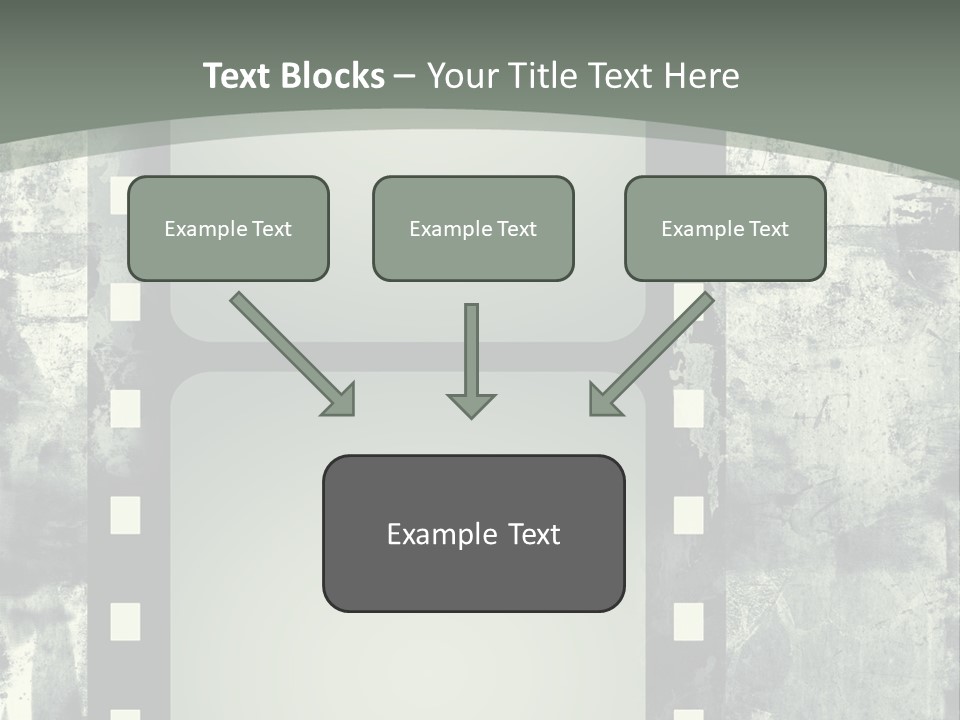 Text Blocks – Your Title Text Here

Example Text

Example Text

Example Text

Example Text